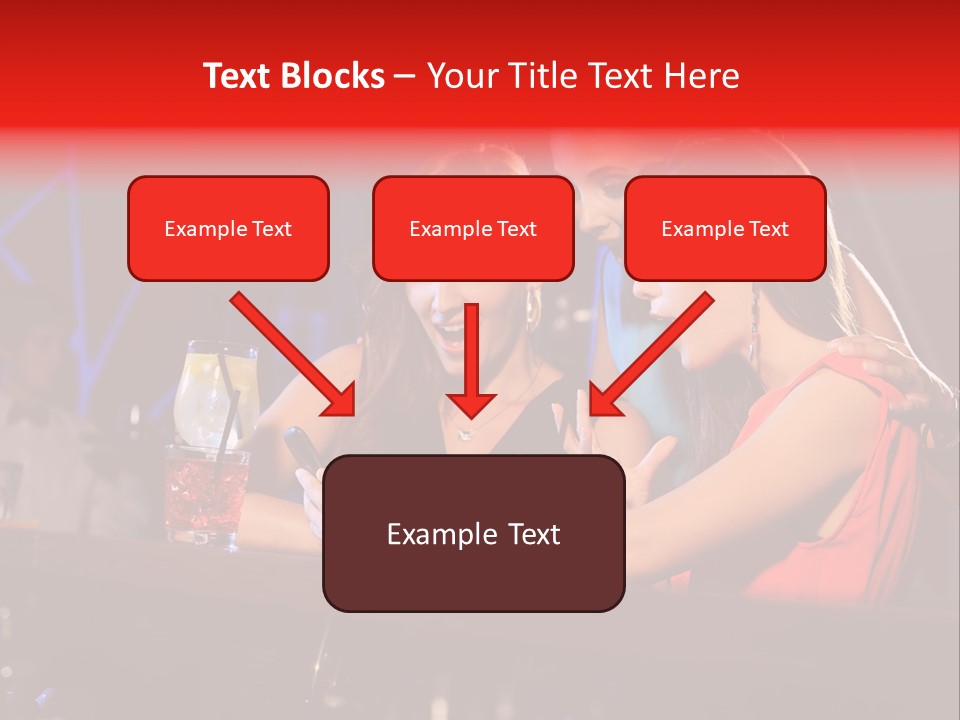 Text Blocks – Your Title Text Here

Example Text

Example Text

Example Text

Example Text